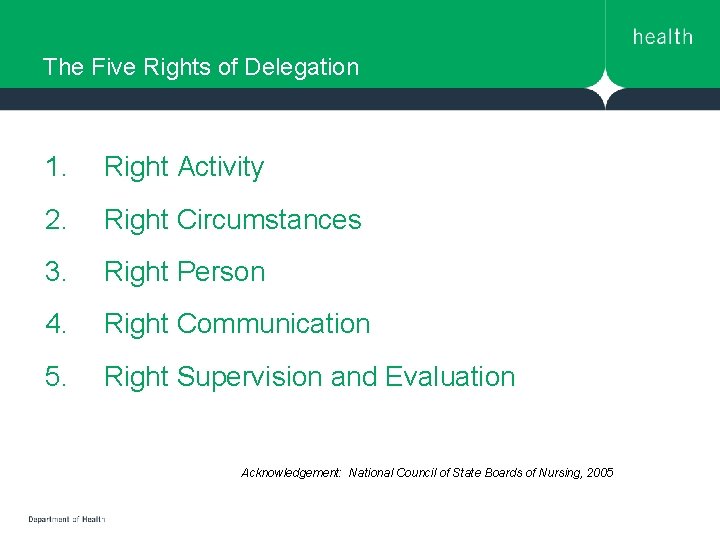 health

The Five Rights of Delegation

1. Right Activity
2. Right Circumstances
3. Right Person
4. Right Communication
5. Right Supervision and Evaluation

Acknowledgement: National Council of State Boards of Nursing, 2005

Department of Health